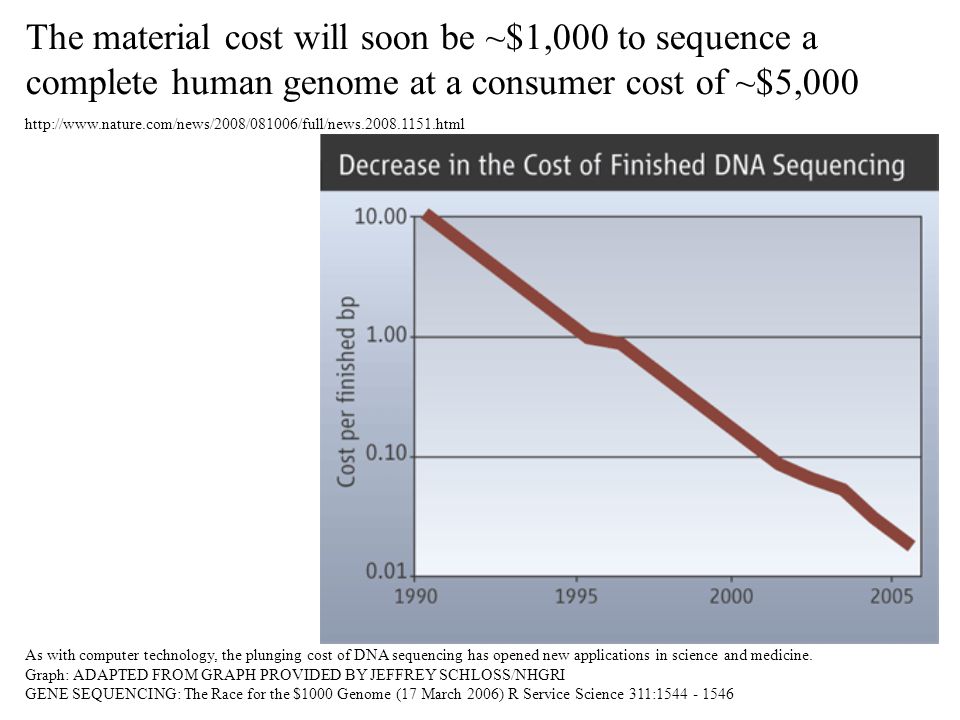 The material cost will soon be ~\$1,000 to sequence a complete human genome at a consumer cost of ~\$5,000

http://www.nature.com/news/2008/081006/full/news.2008.1151.html

Decrease in the Cost of Finished DNA Sequencing

Cost per finished bp

10.00
1.00
0.10
0.01

1990
1995
2000
2005

As with computer technology, the plunging cost of DNA sequencing has opened new applications in science and medicine.
Graph: ADAPTED FROM GRAPH PROVIDED BY JEFFREY SCHLOSS/NHGRI
GENE SEQUENCING: The Race for the \$1000 Genome (17 March 2006) R Service Science 311:1544 - 1546